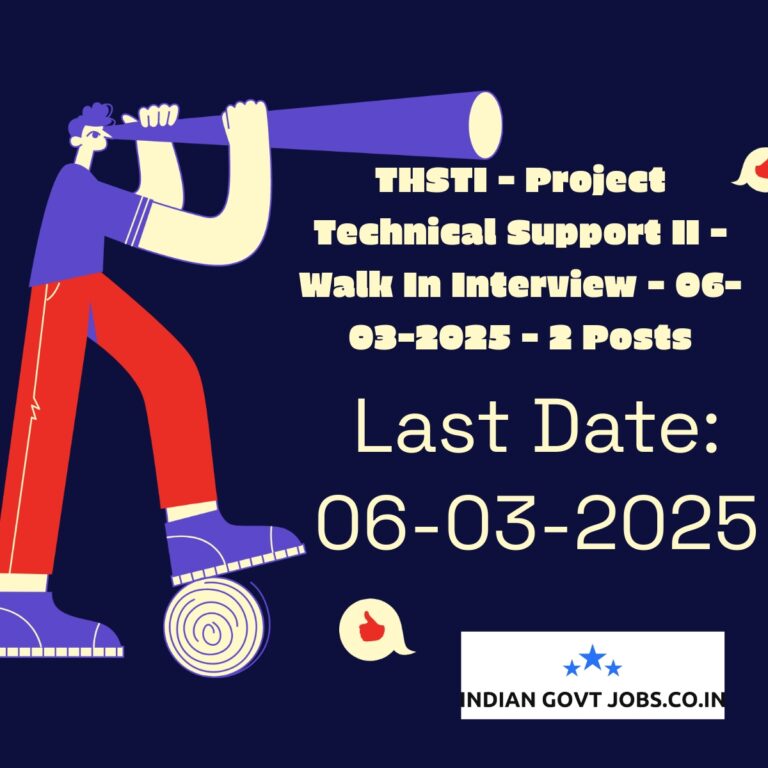 THSTI - Project Technical Support II - Walk In Interview - 06-03-2025 - 2 Posts

Last Date: 06-03-2025

INDIAN GOVT JOBS.CO.IN